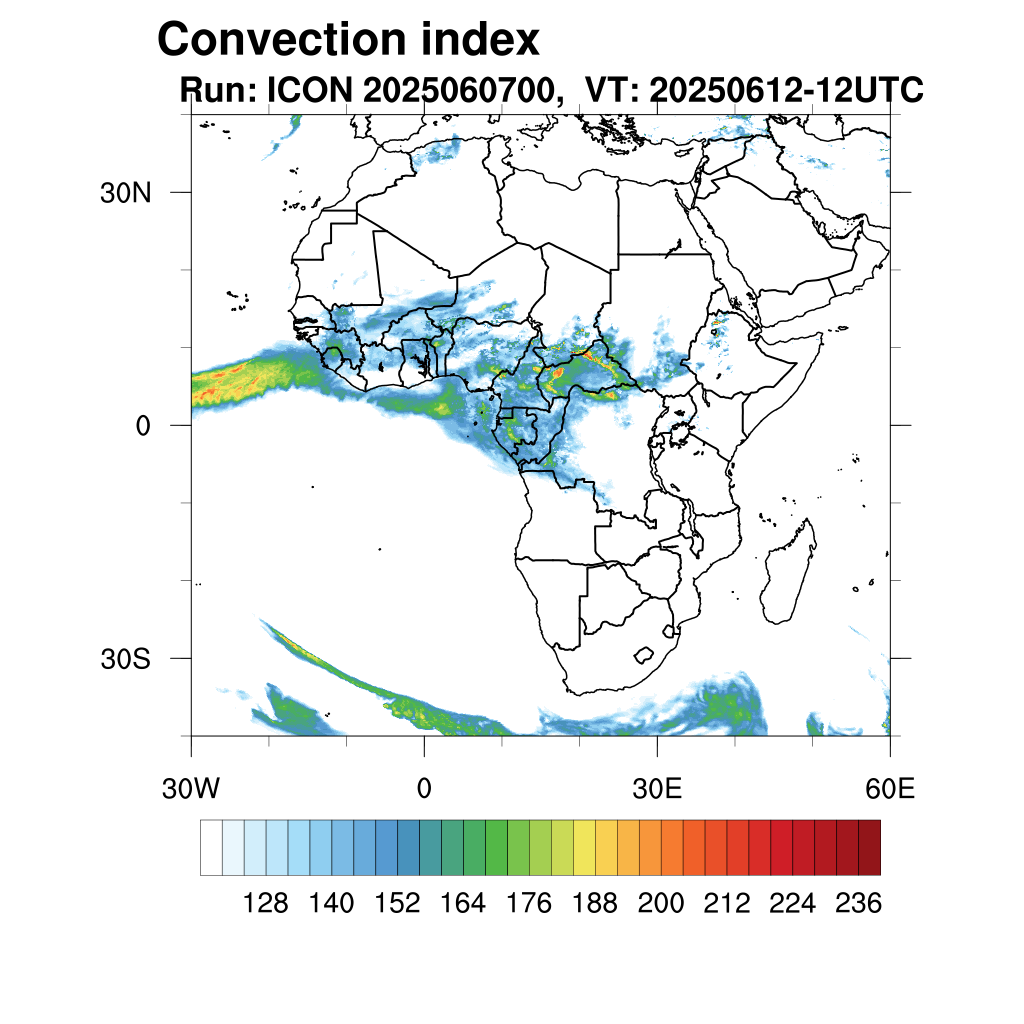 Convection index
Run: ICON 2025060700, VT: 20250612-12UTC

30N
0
30S

30W
0
30E
60E

128 140 152 164 176 188 200 212 224 236